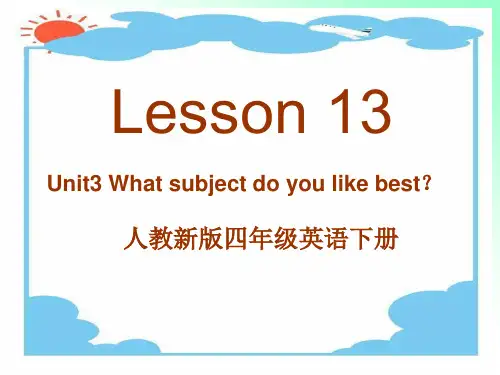 Lesson 13

Unit3 What subject do you like best?

人教新版四年级英语下册